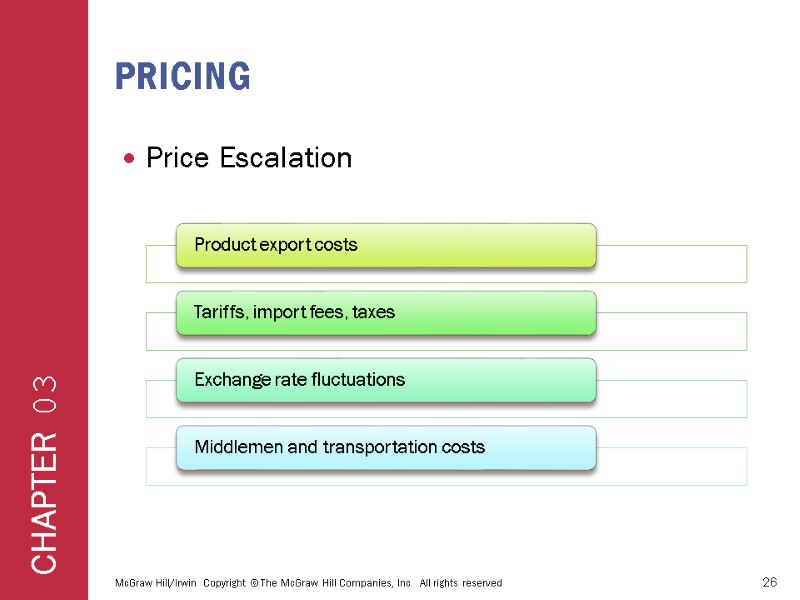 CHAPTER 03

PRICING

• Price Escalation

Product export costs

Tariffs, import fees, taxes

Exchange rate fluctuations

Middlemen and transportation costs

McGraw Hill/Irwin Copyright © The McGraw Hill Companies, Inc. All rights reserved

26